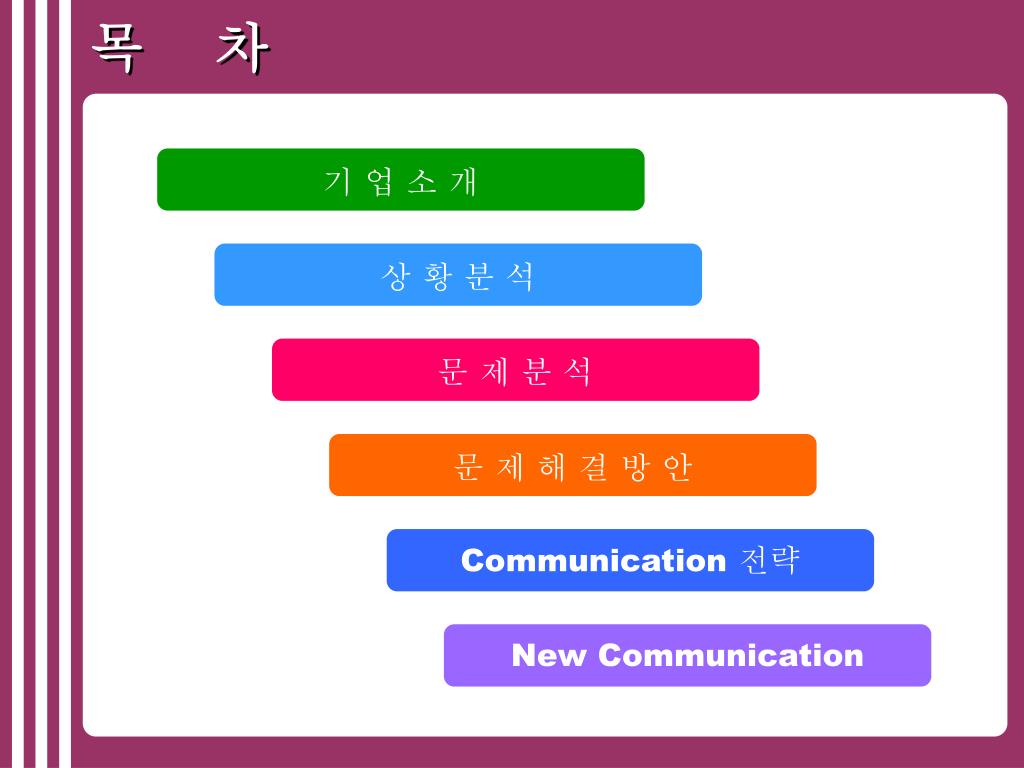 목 차

기 업 소 개

상 황 분 석

문 제 분 석

문 제 해 결 방 안

Communication 전략

New Communication